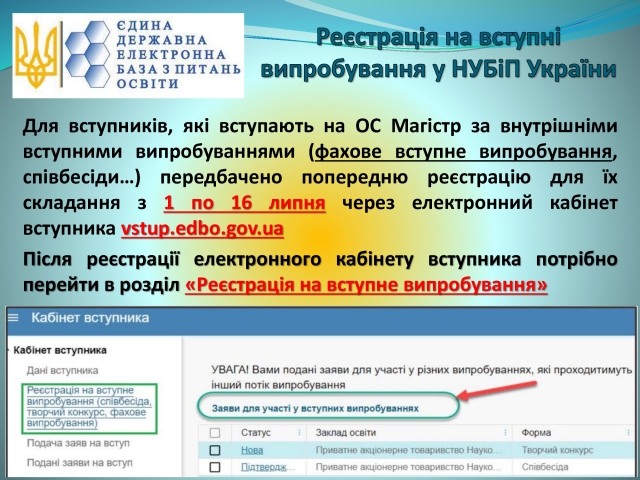 ЄДИНА ДЕРЖАВНА ЕЛЕКТРОННА БАЗА З ПИТАНЬ ОСВІТИ

Реєстрація на вступні випробування у НУБіП України

Для вступників, які вступають на ОС Магістр за внутрішніми вступними випробуваннями (фахове вступне випробування, співбесіди…) передбачено попередню реєстрацію для їх складання з 1 по 16 липня через електронний кабінет вступника vstup.edbo.gov.ua

Після реєстрації електронного кабінету вступника потрібно перейти в розділ «Реєстрація на вступне випробування»

Кабінет вступника

Кабінет вступника
Дані вступника
Реєстрація на вступне випробування (співбесіда, творчий конкурс, фахове випробування)
Подача заяв на вступ
Подані заяви на вступ

УВАГА! Вами подані заяви для участі у різних випробуваннях, які проходитимуть інший потік випробування

Заяви для участі у вступних випробуваннях

| | Статус | Заклад освіти | Форма |
|---|---|---|---|
| | Нова | Приватне акціонерне товариство Науко... | Творчий конкурс |
| | Підтвердж... | Приватне акціонерне товариство Науко... | Співбесіда |